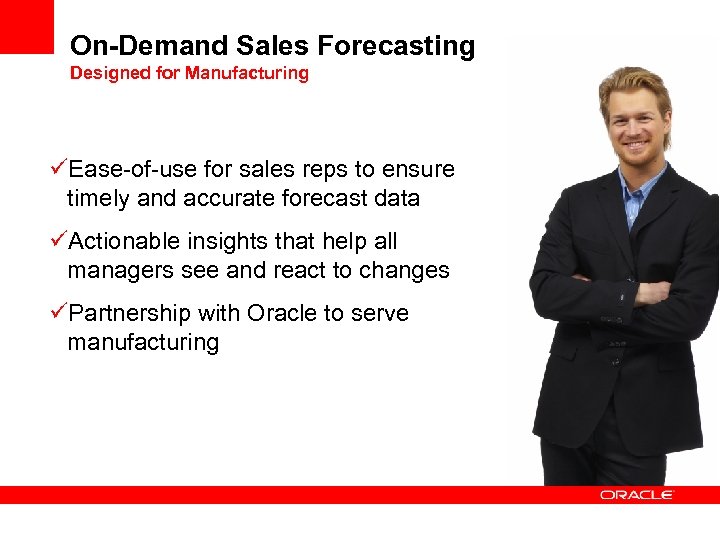 On-Demand Sales Forecasting
Designed for Manufacturing

✓Ease-of-use for sales reps to ensure timely and accurate forecast data

✓Actionable insights that help all managers see and react to changes

✓Partnership with Oracle to serve manufacturing

ORACLE